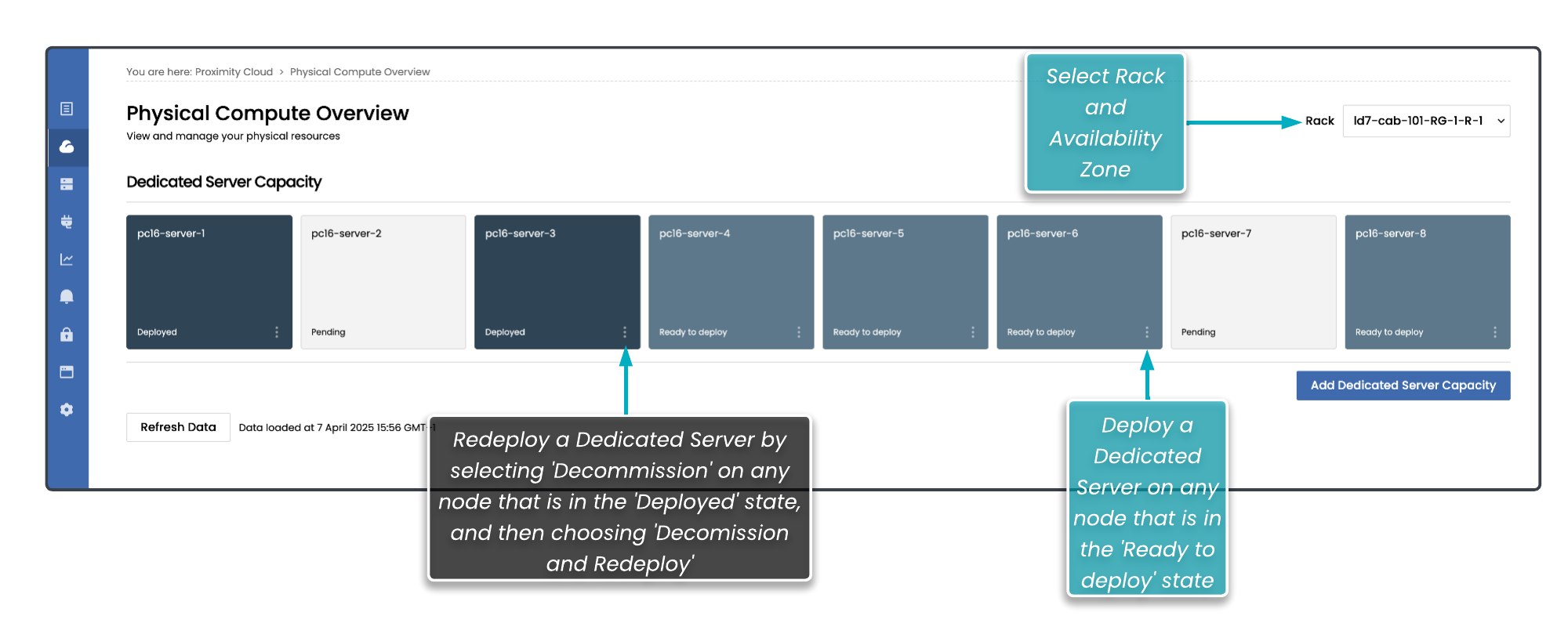 You are here: Proximity Cloud > Physical Compute Overview

Physical Compute Overview
View and manage your physical resources

Select Rack and Availability Zone

Rack ld7-cab-101-RG-1-R-1

Dedicated Server Capacity

pc16-server-1
Deployed

pc16-server-2
Pending

pc16-server-3
Deployed

pc16-server-4
Ready to deploy

pc16-server-5
Ready to deploy

pc16-server-6
Ready to deploy

pc16-server-7
Pending

pc16-server-8
Ready to deploy

Add Dedicated Server Capacity

Refresh Data
Data loaded at 7 April 2025 15:56 GMT+1

Redeploy a Dedicated Server by selecting 'Decommission' on any node that is in the 'Deployed' state, and then choosing 'Decomission and Redeploy'

Deploy a Dedicated Server on any node that is in the 'Ready to deploy' state